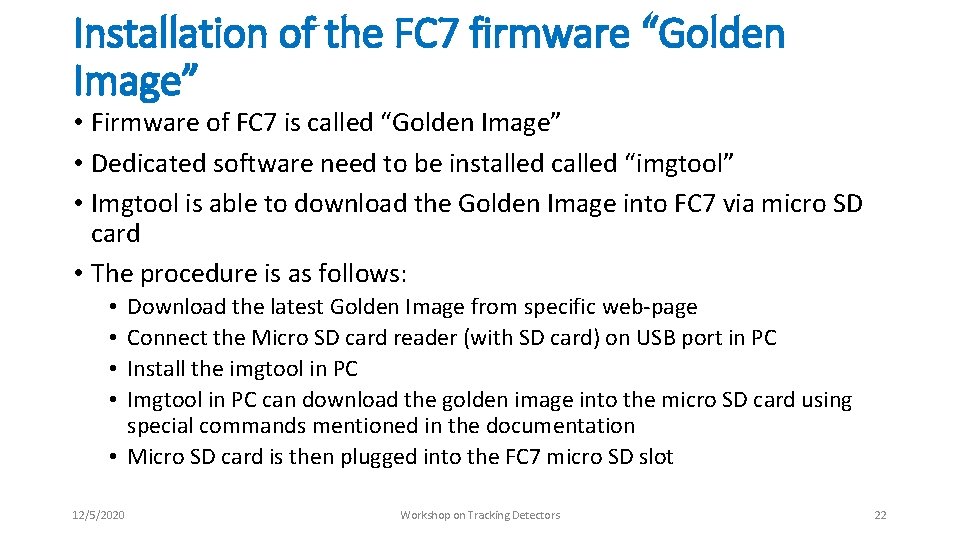 Installation of the FC7 firmware “Golden Image”

• Firmware of FC7 is called “Golden Image”
• Dedicated software need to be installed called “imgtool”
• Imgtool is able to download the Golden Image into FC7 via micro SD card
• The procedure is as follows:
• Download the latest Golden Image from specific web-page
• Connect the Micro SD card reader (with SD card) on USB port in PC
• Install the imgtool in PC
• Imgtool in PC can download the golden image into the micro SD card using special commands mentioned in the documentation
• Micro SD card is then plugged into the FC7 micro SD slot

12/5/2020

Workshop on Tracking Detectors

22